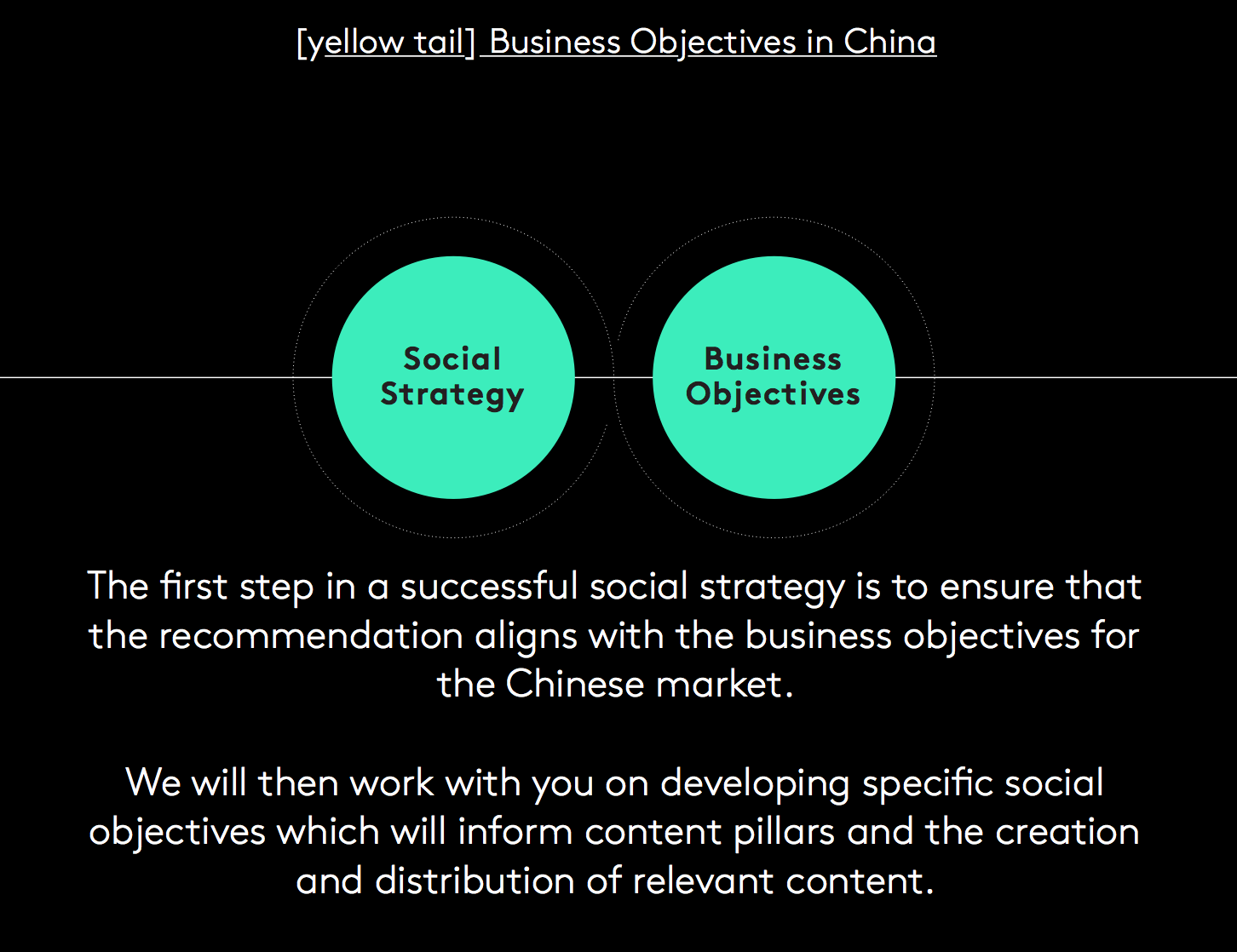 [yellow tail] Business Objectives in China

Social Strategy

Business Objectives

The first step in a successful social strategy is to ensure that the recommendation aligns with the business objectives for the Chinese market.

We will then work with you on developing specific social objectives which will inform content pillars and the creation and distribution of relevant content.